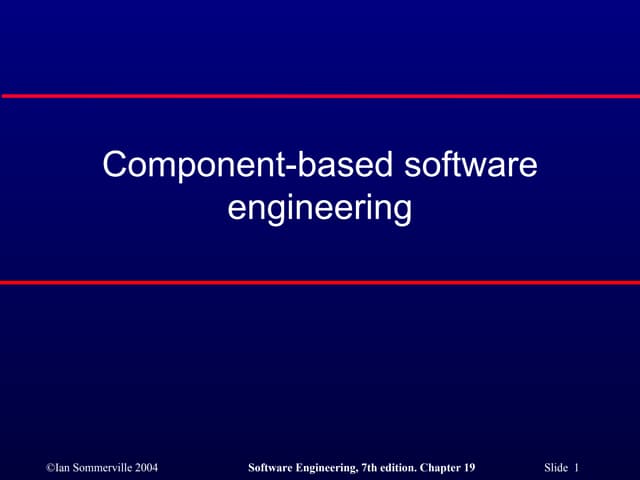 Component-based software engineering

©Ian Sommerville 2004 Software Engineering, 7th edition. Chapter 19 Slide 1